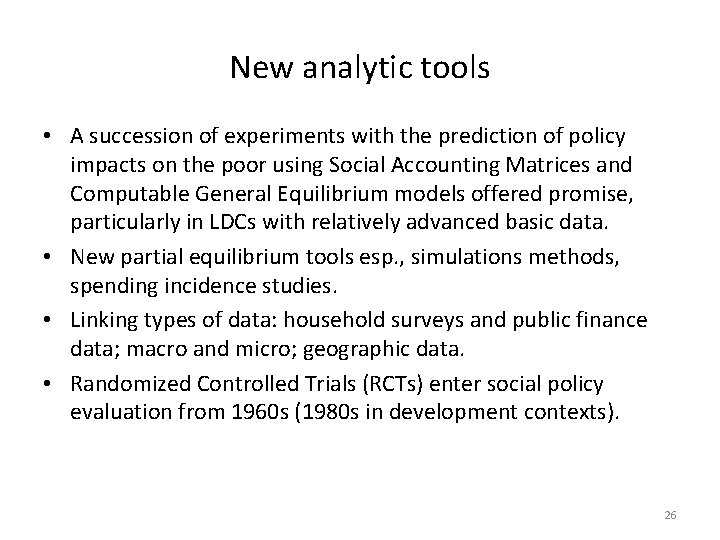 New analytic tools

• A succession of experiments with the prediction of policy impacts on the poor using Social Accounting Matrices and Computable General Equilibrium models offered promise, particularly in LDCs with relatively advanced basic data.

• New partial equilibrium tools esp., simulations methods, spending incidence studies.

• Linking types of data: household surveys and public finance data; macro and micro; geographic data.

• Randomized Controlled Trials (RCTs) enter social policy evaluation from 1960s (1980s in development contexts).

26